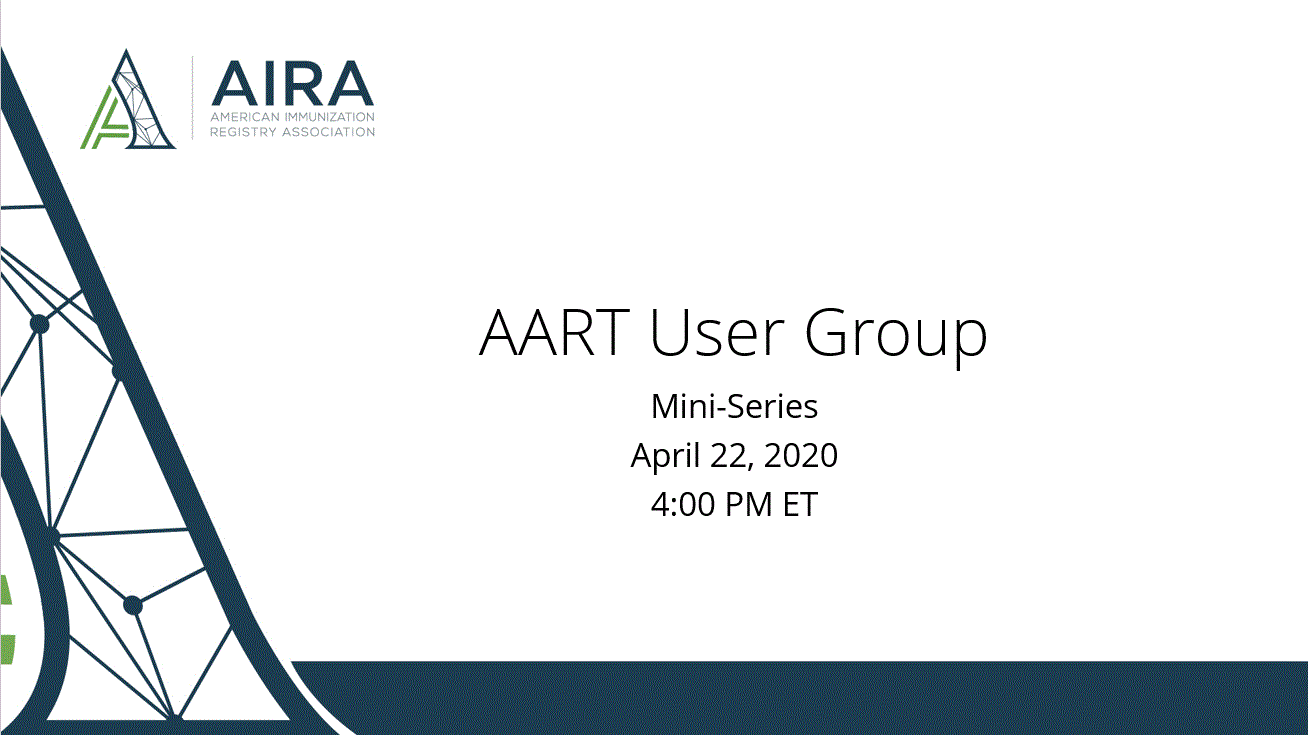 AIRA
AMERICAN IMMUNIZATION
REGISTRY ASSOCIATION

AART User Group

Mini-Series
April 22, 2020
4:00 PM ET